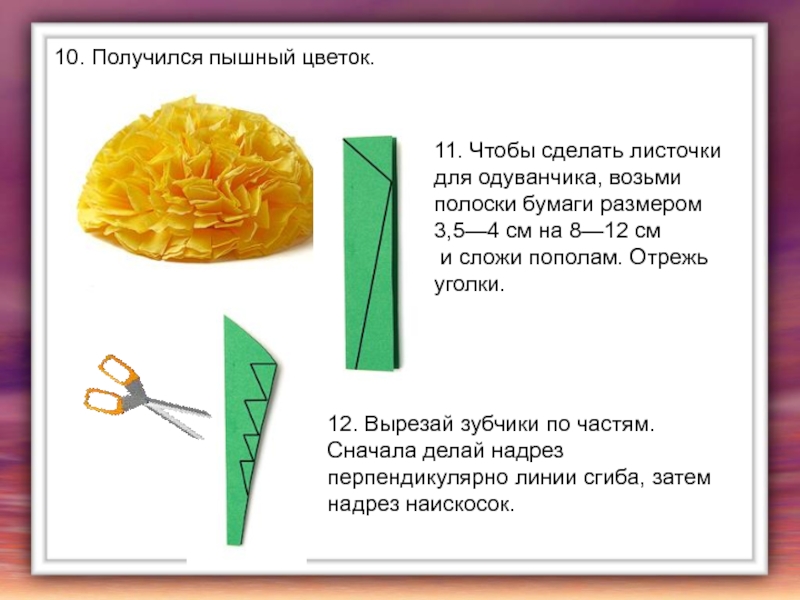 10. Получился пышный цветок.

11. Чтобы сделать листочки для одуванчика, возьми полоски бумаги размером 3,5—4 см на 8—12 см и сложи пополам. Отрежь уголки.

12. Вырезай зубчики по частям. Сначала делай надрез перпендикулярно линии сгиба, затем надрез наискосок.